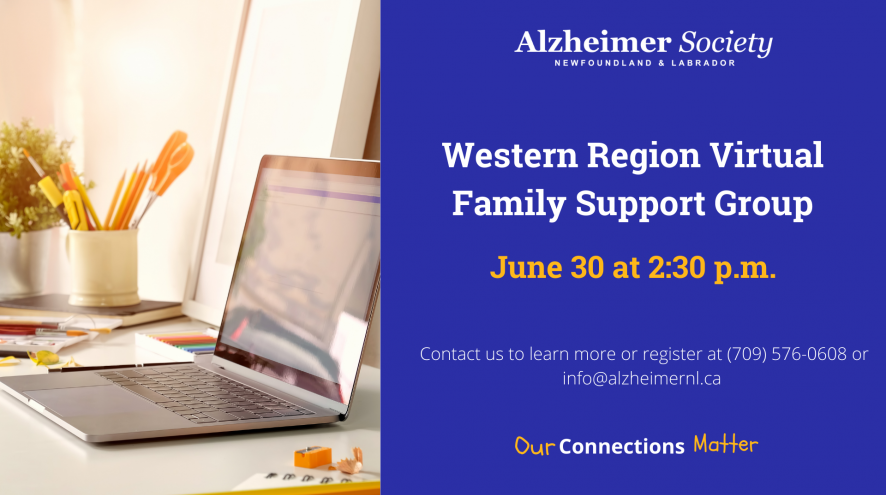 Alzheimer Society
NEWFOUNDLAND & LABRADOR

Western Region Virtual Family Support Group

June 30 at 2:30 p.m.

Contact us to learn more or register at (709) 576-0608 or info@alzheimernl.ca

Our Connections Matter